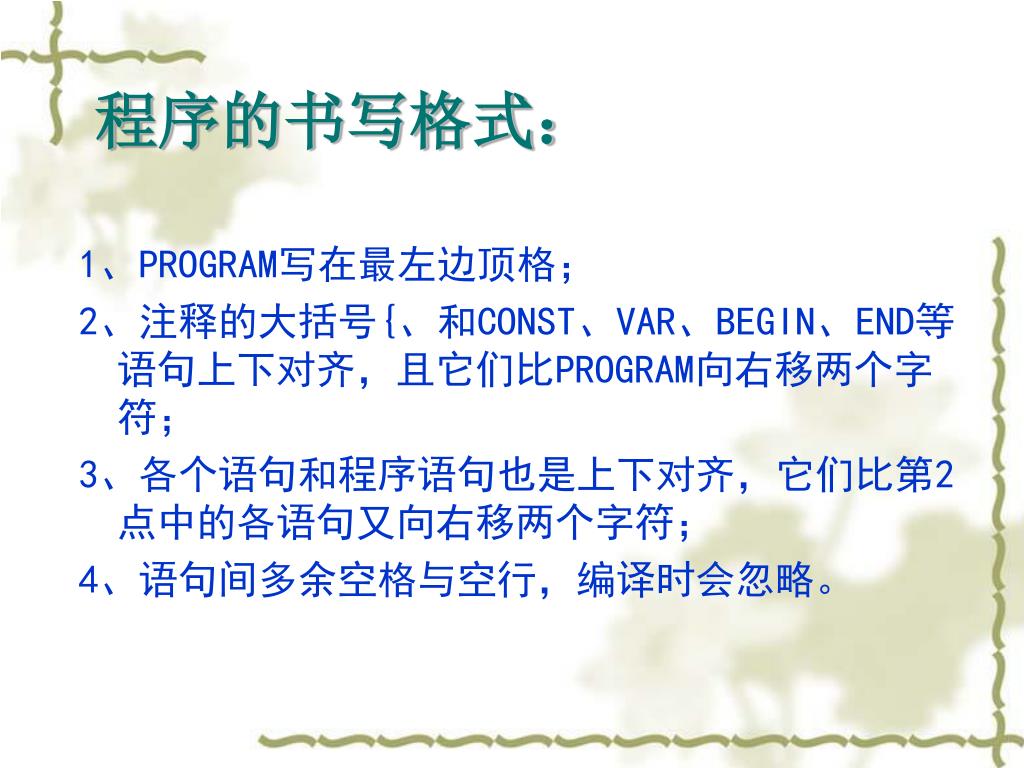 程序的书写格式：

1、PROGRAM写在最左边顶格；

2、注释的大括号{、和CONST、VAR、BEGIN、END等语句上下对齐，且它们比PROGRAM向右移两个字符；

3、各个语句和程序语句也是上下对齐，它们比第2点中的各语句又向右移两个字符；

4、语句间多余空格与空行，编译时会忽略。